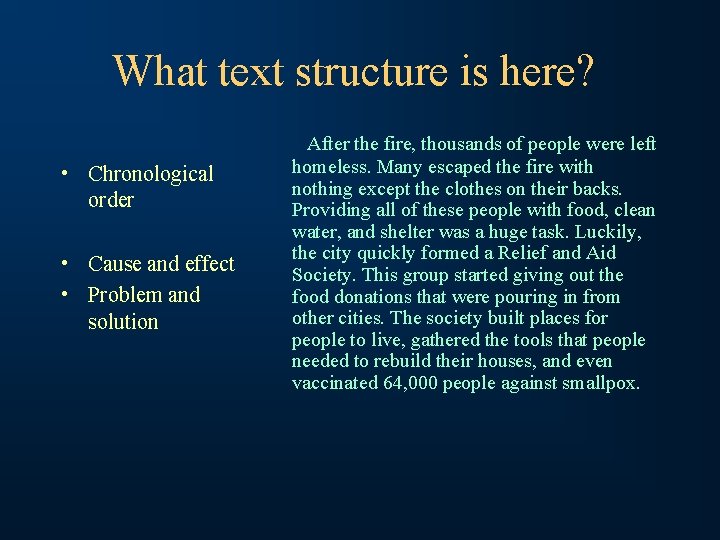 What text structure is here?

• Chronological order

• Cause and effect
• Problem and solution

After the fire, thousands of people were left homeless. Many escaped the fire with nothing except the clothes on their backs. Providing all of these people with food, clean water, and shelter was a huge task. Luckily, the city quickly formed a Relief and Aid Society. This group started giving out the food donations that were pouring in from other cities. The society built places for people to live, gathered the tools that people needed to rebuild their houses, and even vaccinated 64,000 people against smallpox.